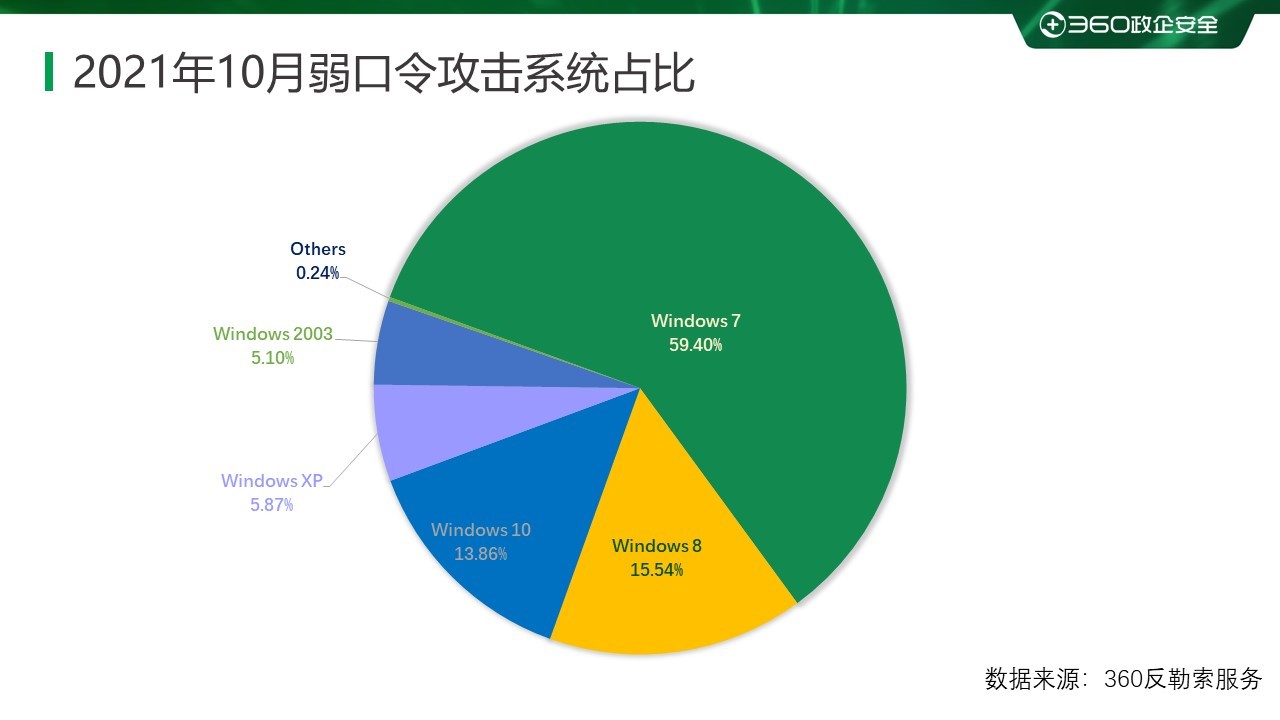 360政企安全

2021年10月弱口令攻击系统占比

Others
0.24%

Windows 2003
5.10%

Windows XP
5.87%

Windows 10
13.86%

Windows 8
15.54%

Windows 7
59.40%

数据来源：360反勒索服务